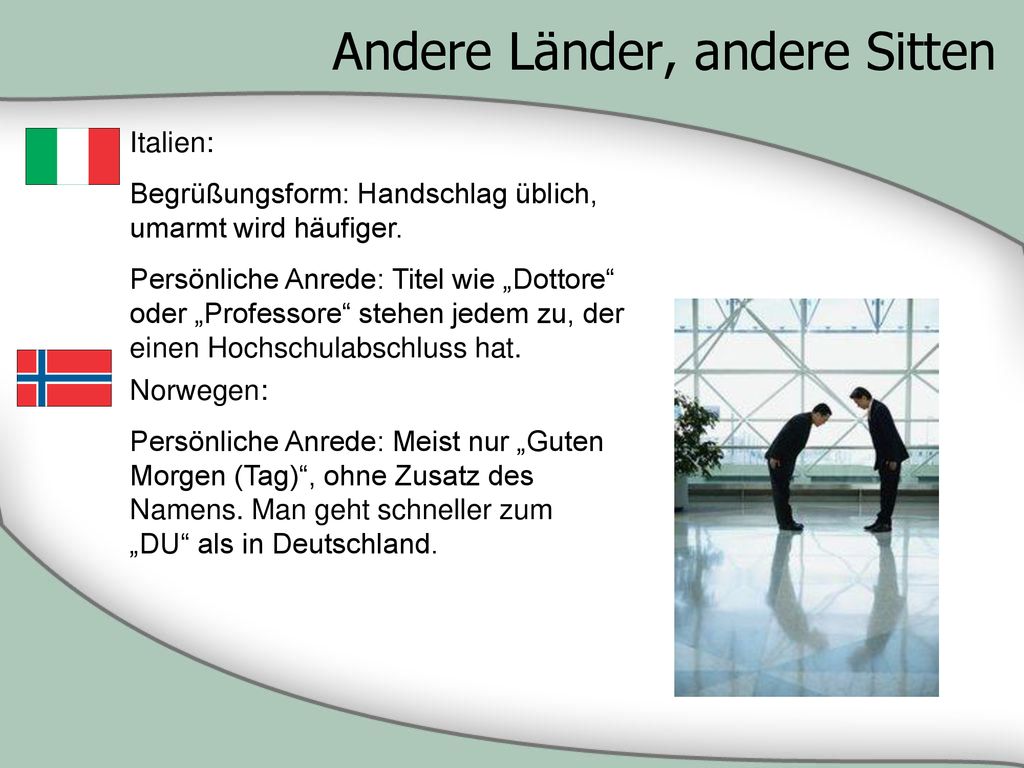 Andere Länder, andere Sitten

Italien:

Begrüßungsform: Handschlag üblich, umarmt wird häufiger.

Persönliche Anrede: Titel wie „Dottore“ oder „Professore“ stehen jedem zu, der einen Hochschulabschluss hat.

Norwegen:

Persönliche Anrede: Meist nur „Guten Morgen (Tag)“, ohne Zusatz des Namens. Man geht schneller zum „DU“ als in Deutschland.